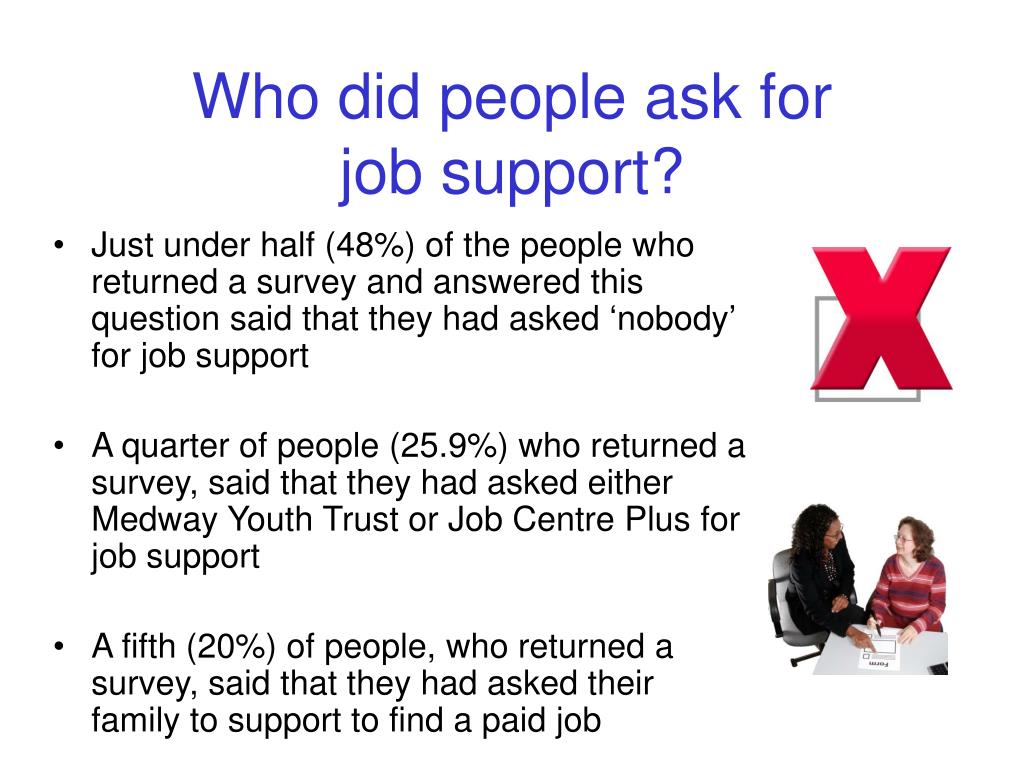 Who did people ask for job support?

• Just under half (48%) of the people who returned a survey and answered this question said that they had asked ‘nobody’ for job support

• A quarter of people (25.9%) who returned a survey, said that they had asked either Medway Youth Trust or Job Centre Plus for job support

• A fifth (20%) of people, who returned a survey, said that they had asked their family to support to find a paid job

Form